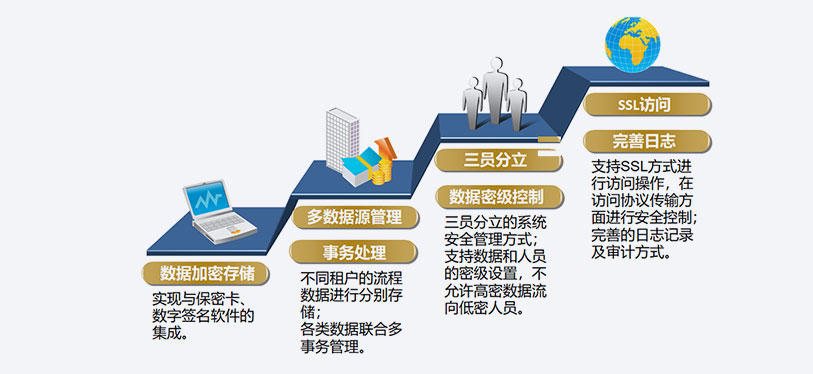 数据加密存储

实现与保密卡、数字签名软件的集成。

多数据源管理

事务处理

不同租户的流程数据进行分别存储；
各类数据联合多事务管理。

三员分立

数据密级控制

三员分立的系统安全管理方式；
支持数据和人员的密级设置，不允许高密数据流向低密人员。

SSL访问

完善日志

支持SSL方式进行访问操作，在访问协议传输方面进行安全控制；
完善的日志记录及审计方式。